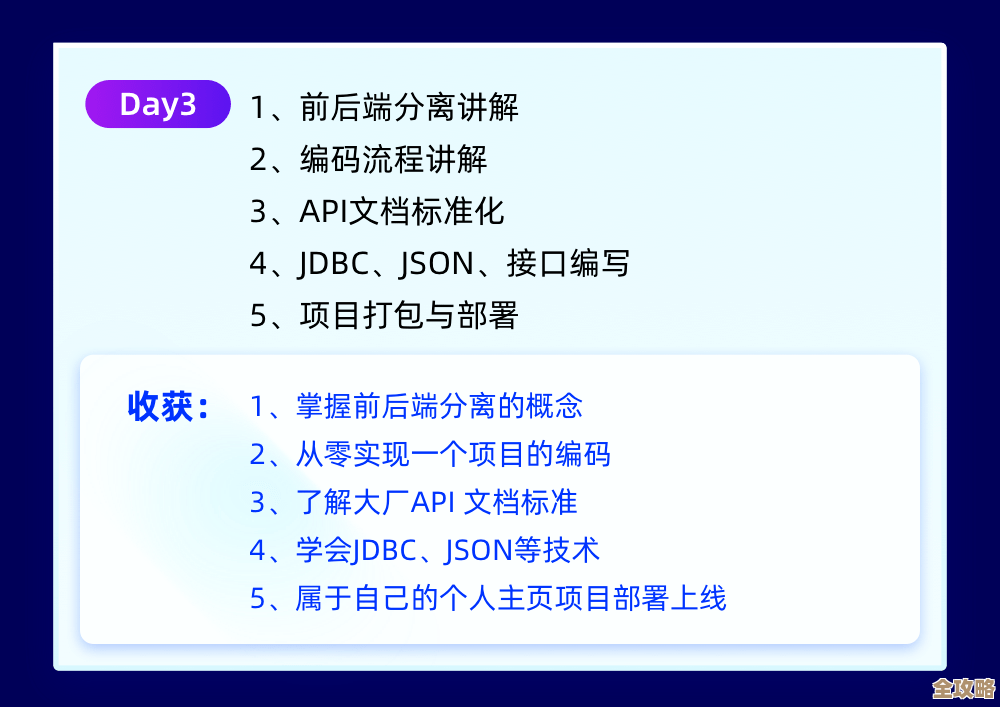 Day3

1、前后端分离讲解
2、编码流程讲解
3、API文档标准化
4、JDBC、JSON、接口编写
5、项目打包与部署

收获：

1、掌握前后端分离的概念
2、从零实现一个项目的编码
3、了解大厂API 文档标准
4、学会JDBC、JSON等技术
5、属于自己的个人主页项目部署上线

全攻略